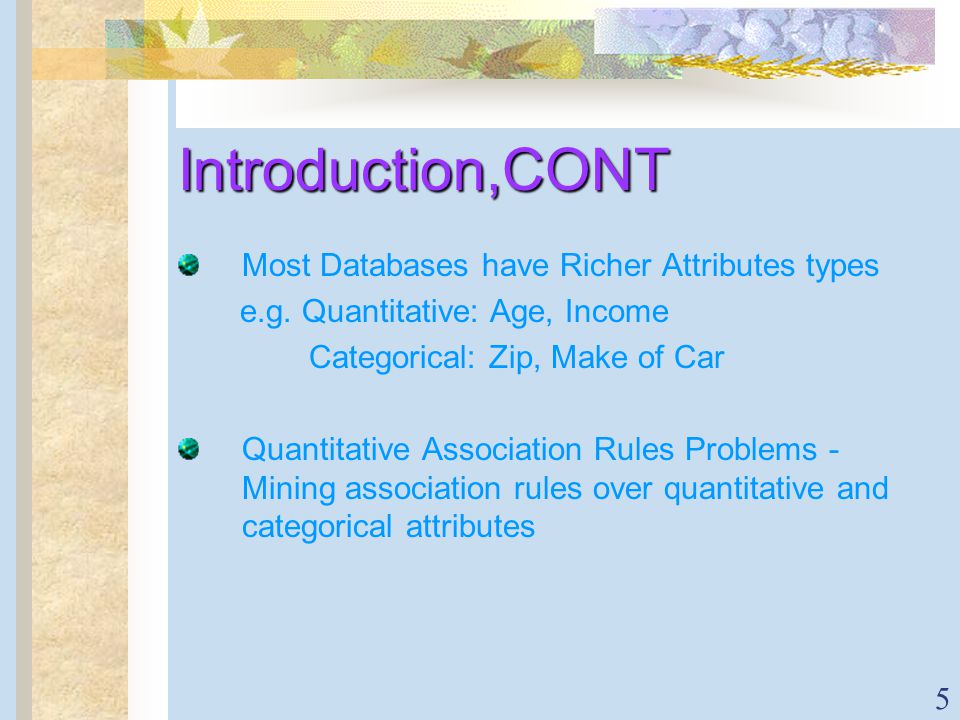 Introduction,CONT

Most Databases have Richer Attributes types
e.g. Quantitative: Age, Income
Categorical: Zip, Make of Car

Quantitative Association Rules Problems - Mining association rules over quantitative and categorical attributes

5